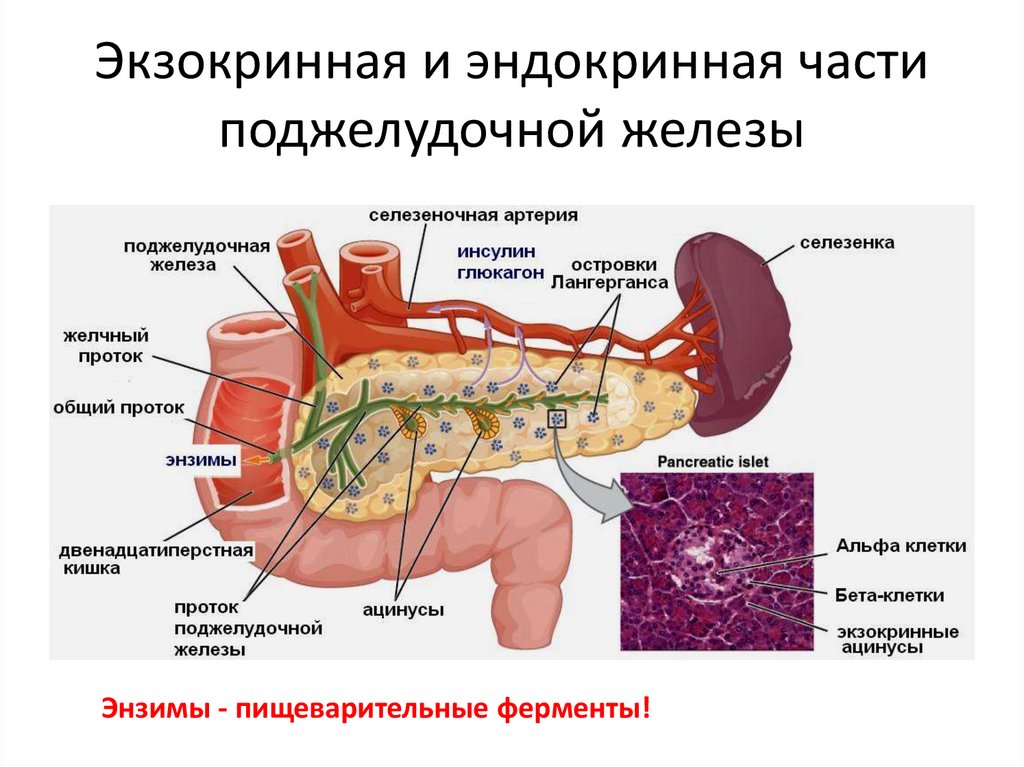 Экзокринная и эндокринная части поджелудочной железы

селезеночная артерия

поджелудочная железа

инсулин глюкагон

островки Лангерганса

селезенка

желчный проток

общий проток

энзимы

двенадцатиперстная кишка

проток поджелудочной железы

ацинусы

Pancreatic islet

Альфа клетки

Бета-клетки

экзокринные ацинусы

Энзимы - пищеварительные ферменты!